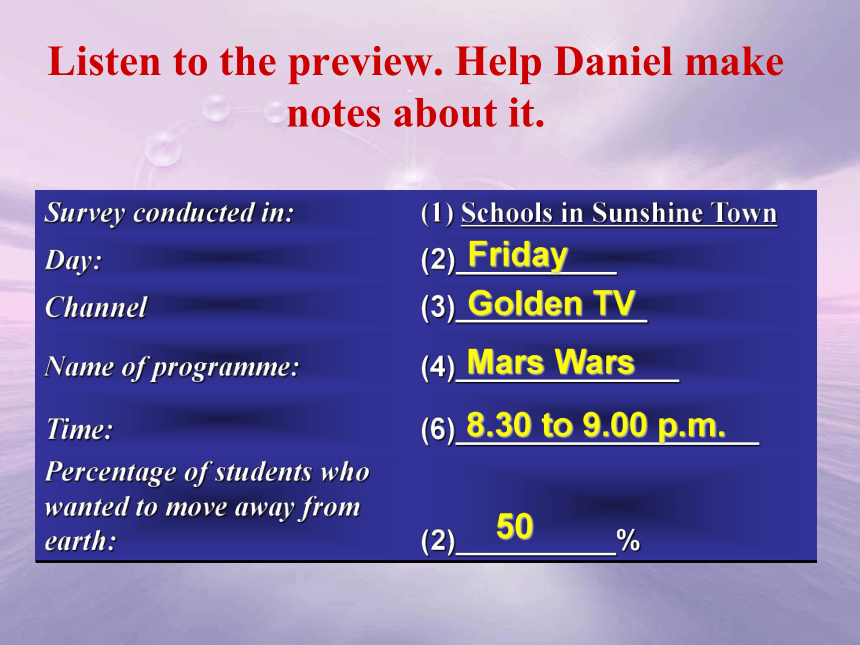 Listen to the preview. Help Daniel make notes about it.

| | |
|---|---|
| Survey conducted in: | (1) Schools in Sunshine Town |
| Day: | (2) Friday |
| Channel | (3) Golden TV |
| Name of programme: | (4) Mars Wars |
| Time: | (6) 8.30 to 9.00 p.m. |
| Percentage of students who wanted to move away from earth: | (2) 50 % |